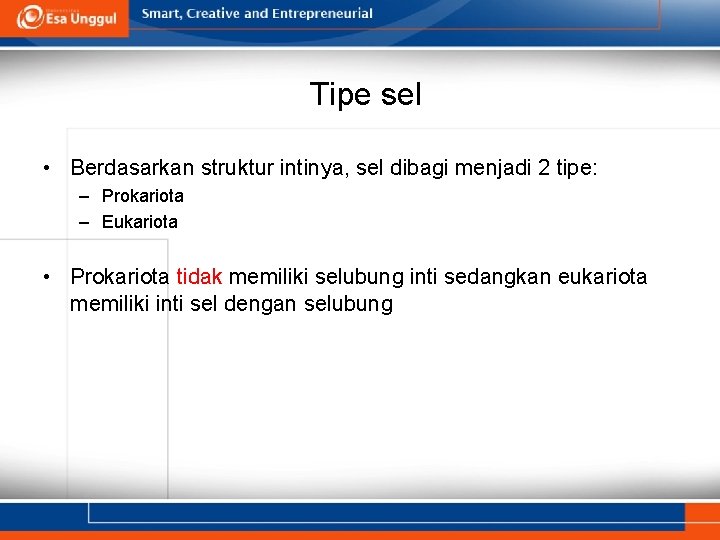 Esa Unggul

Smart, Creative and Entrepreneurial

Tipe sel

• Berdasarkan struktur intinya, sel dibagi menjadi 2 tipe:
– Prokariota
– Eukariota

• Prokariota tidak memiliki selubung inti sedangkan eukariota memiliki inti sel dengan selubung